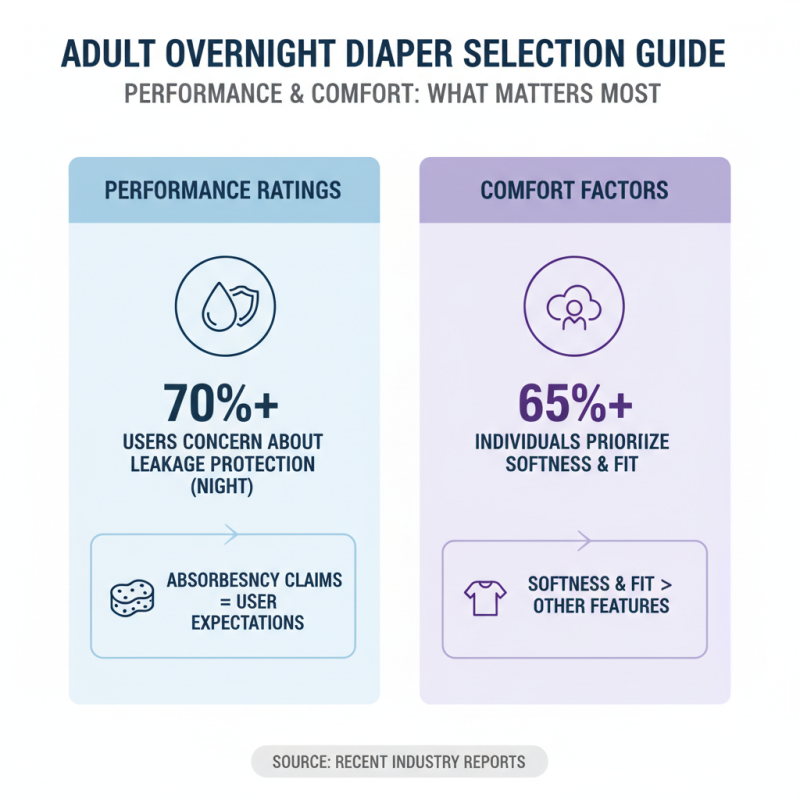 ADULT OVERNIGHT DIAPER SELECTION GUIDE
PERFORMANCE & COMFORT: WHAT MATTERS MOST

PERFORMANCE RATINGS

70%+
USERS CONCERN ABOUT LEAKAGE PROTECTION (NIGHT)

ABSORBESNCY CLAIMS = USER EXPECTATIONS

COMFORT FACTORS

65%+
INDIVIDUALS PRIORIIZE SOFTNESS & FIT

SOFTNESS & FIT > OTHER FEATURES

SOURCE: RECENT INDUSTRY REPORTS